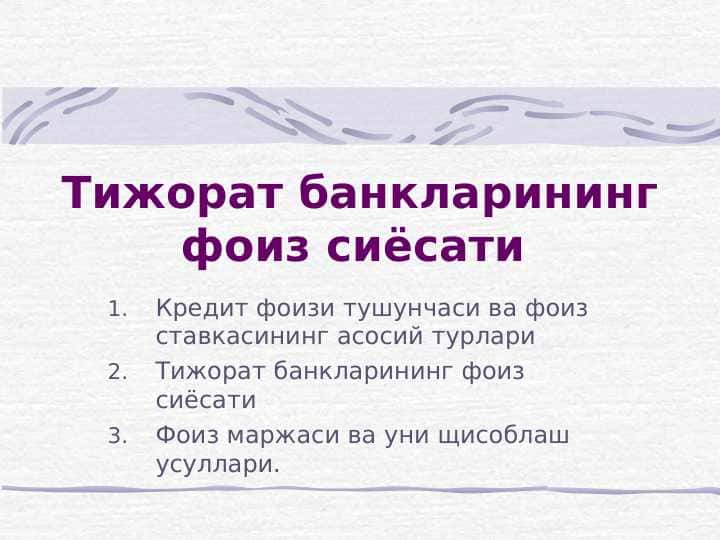 Тижорат банкларининг фоиз сиёсати

1. Кредит фоизи тушунчаси ва фоиз ставкасининг асосий турлари
2. Тижорат банкларининг фоиз сиёсати
3. Фоиз маржаси ва уни щисоблаш усуллари.